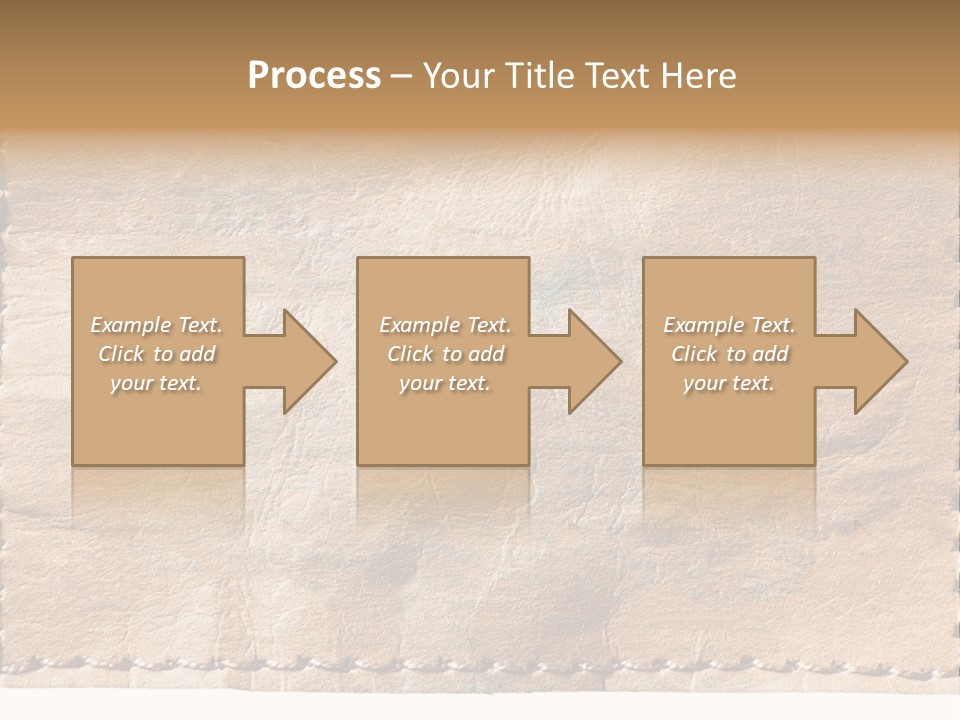 Process – Your Title Text Here

Example Text. Click to add your text.

Example Text. Click to add your text.

Example Text. Click to add your text.